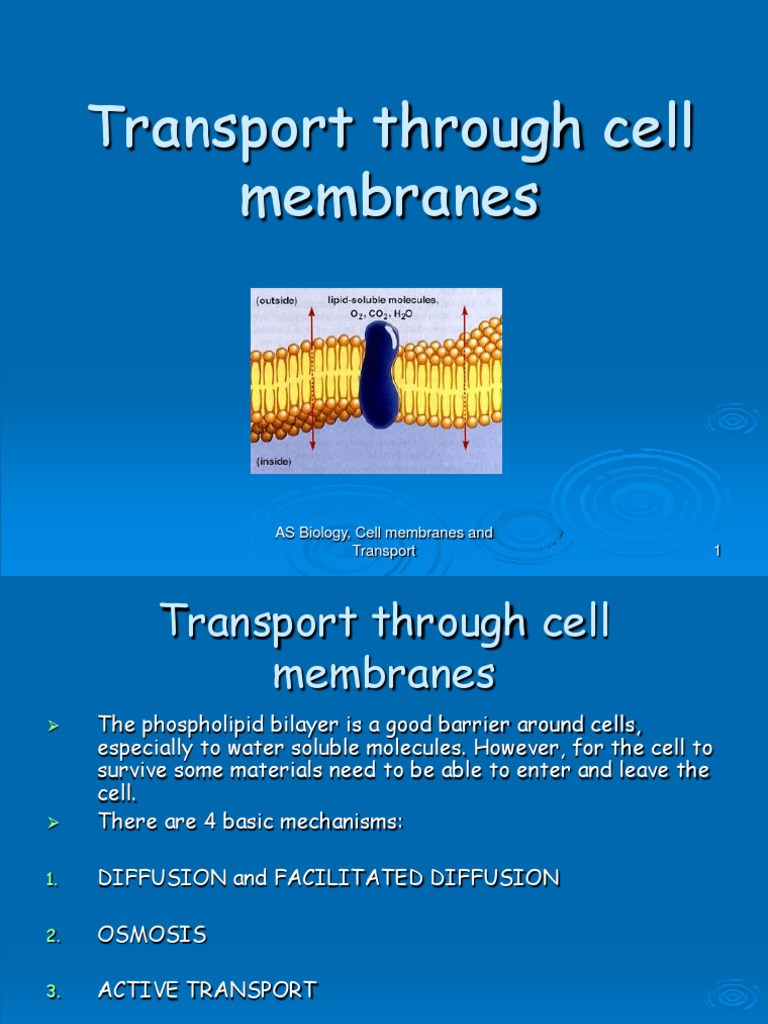 Transport through cell membranes

(outside) lipid-soluble molecules, $O_2$, $CO_2$, $H_2O$

(inside)

AS Biology, Cell membranes and Transport

1

Transport through cell membranes

➢ The phospholipid bilayer is a good barrier around cells, especially to water soluble molecules. However, for the cell to survive some materials need to be able to enter and leave the cell.

➢ There are 4 basic mechanisms:

1. DIFFUSION and FACILITATED DIFFUSION

2. OSMOSIS

3. ACTIVE TRANSPORT